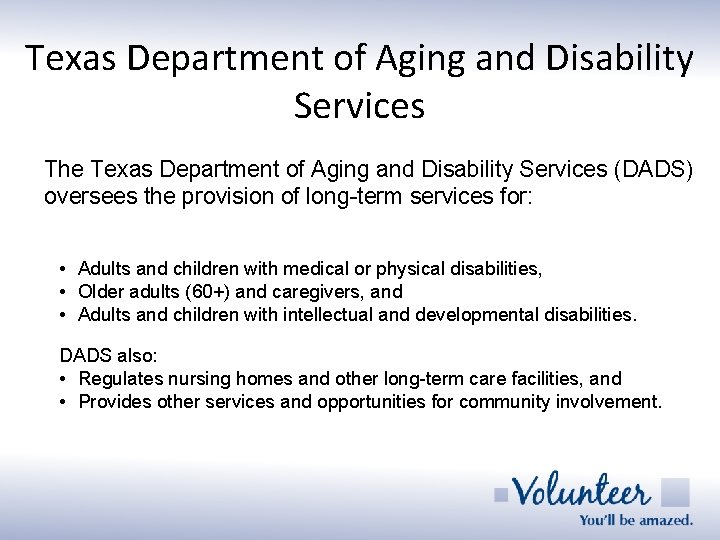 Texas Department of Aging and Disability Services

The Texas Department of Aging and Disability Services (DADS) oversees the provision of long-term services for:

• Adults and children with medical or physical disabilities,
• Older adults (60+) and caregivers, and
• Adults and children with intellectual and developmental disabilities.

DADS also:
• Regulates nursing homes and other long-term care facilities, and
• Provides other services and opportunities for community involvement.

Volunteer
You'll be amazed.